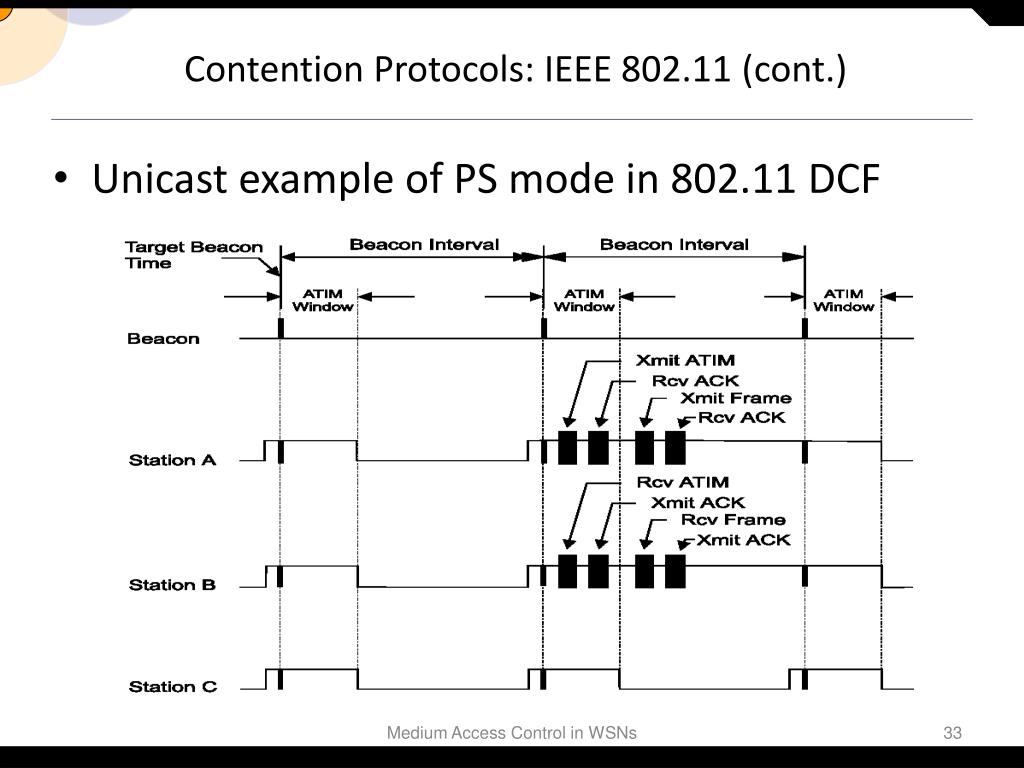 Contention Protocols: IEEE 802.11 (cont.)

• Unicast example of PS mode in 802.11 DCF

Target Beacon Time
Beacon Interval
Beacon Interval
ATIM Window
ATIM Window
ATIM Window
Beacon
Xmit ATIM
Rcv ACK
Xmit Frame
Rcv ACK
Station A
Rcv ATIM
Xmit ACK
Rcv Frame
Xmit ACK
Station B
Station C

Medium Access Control in WSNs
33